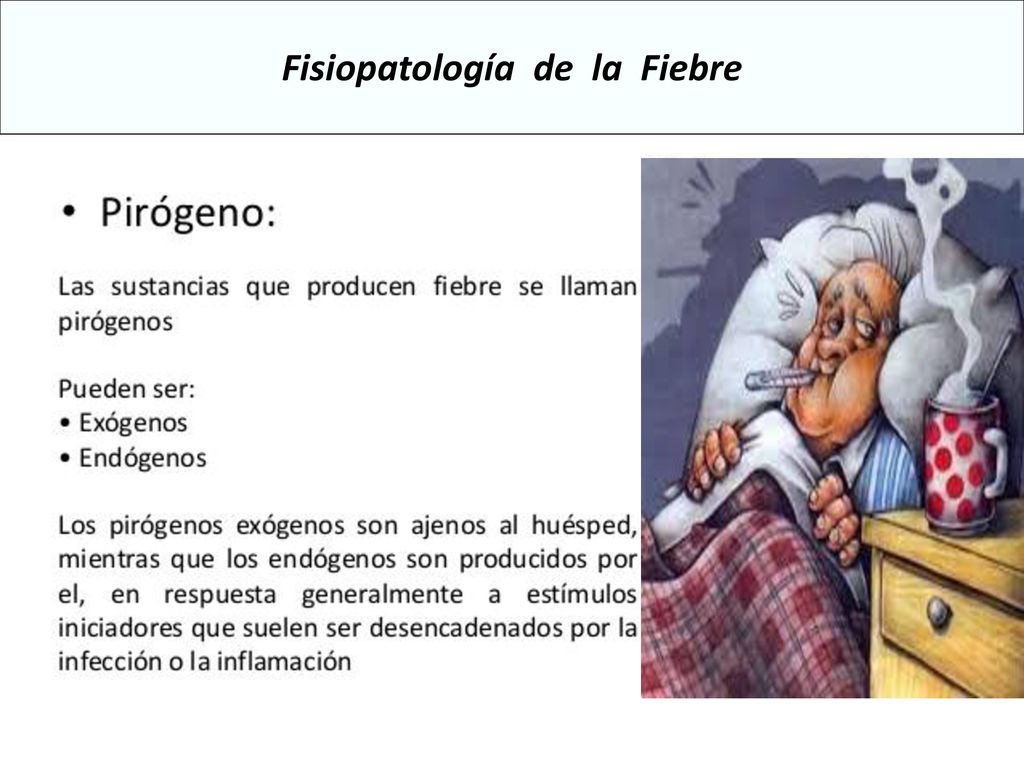 Fisiopatología de la Fiebre

• Pirógeno:

Las sustancias que producen fiebre se llaman pirógenos

Pueden ser:
• Exógenos
• Endógenos

Los pirógenos exógenos son ajenos al huésped, mientras que los endógenos son producidos por el, en respuesta generalmente a estímulos iniciadores que suelen ser desencadenados por la infección o la inflamación